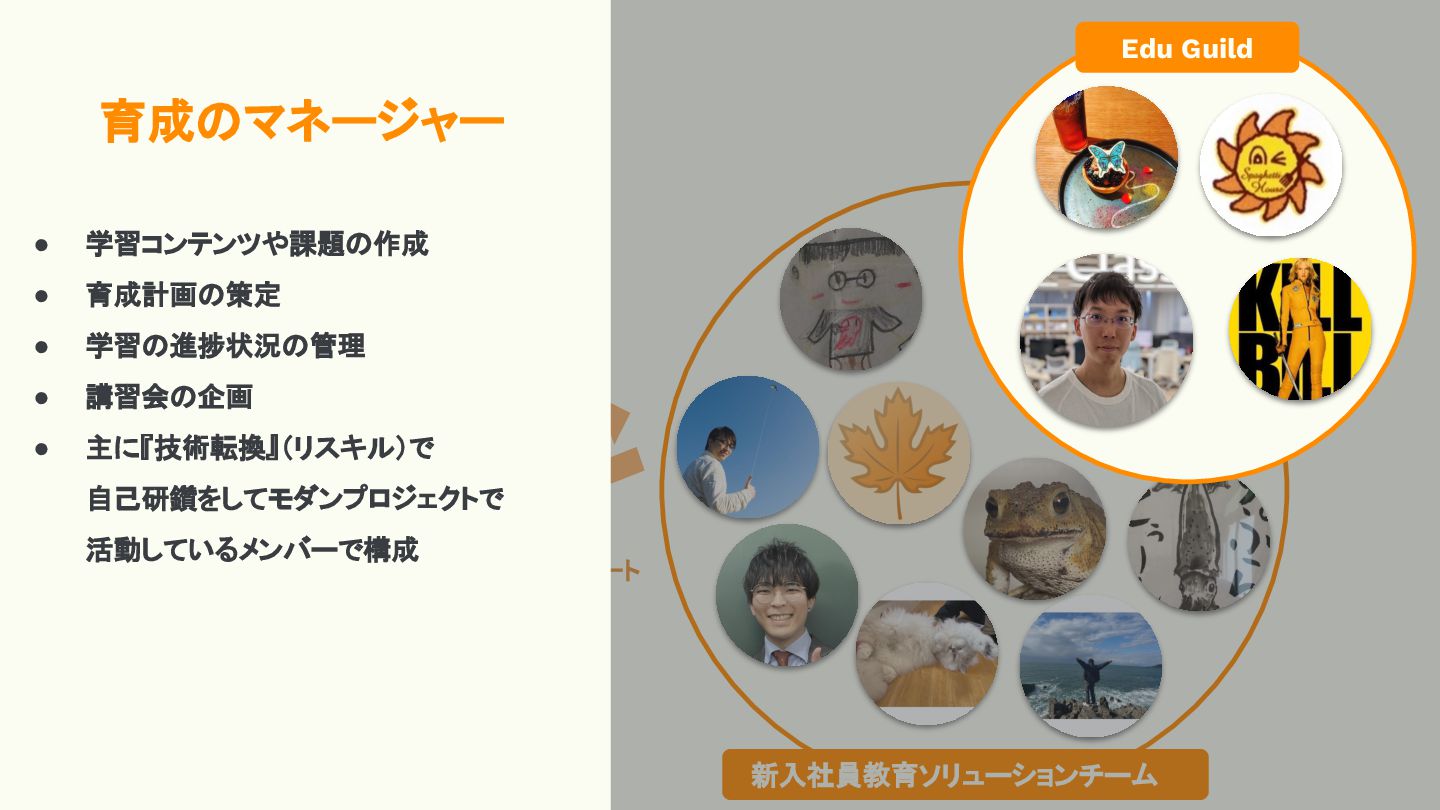 育成のマネージャー

● 学習コンテンツや課題の作成
● 育成計画の策定
● 学習の進捗状況の管理
● 講習会の企画
● 主に『技術転換』(リスキル)で自己研鑽をしてモダンプロジェクトで活動しているメンバーで構成

Edu Guild

Spaghetti House

KILL BILL

新入社員教育ソリューションチーム